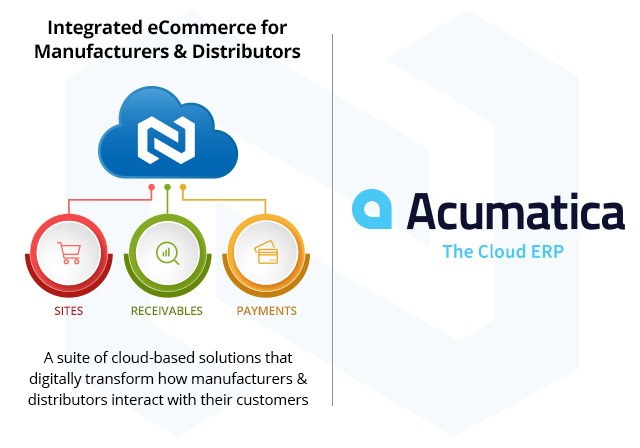 Integrated eCommerce for Manufacturers & Distributors

SITES

RECEIVABLES

PAYMENTS

A suite of cloud-based solutions that digitally transform how manufacturers & distributors interact with their customers

Acumatica

The Cloud ERP